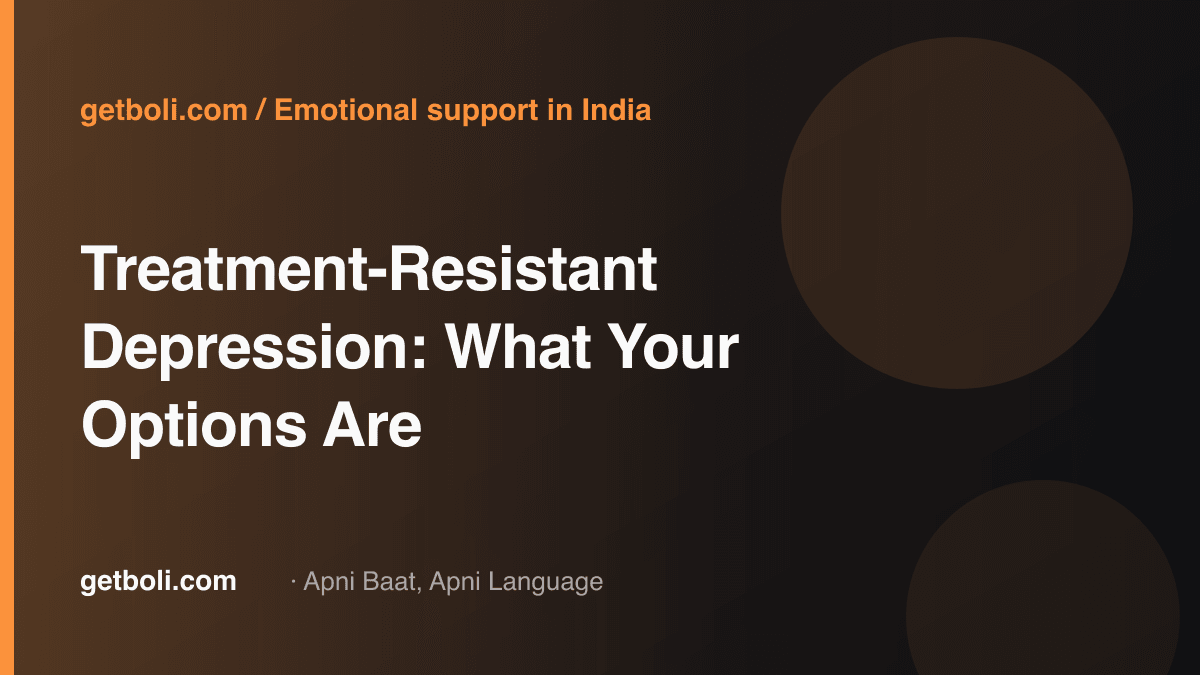 getboli.com / Emotional support in India

Treatment-Resistant Depression: What Your Options Are

getboli.com · Apni Baat, Apni Language